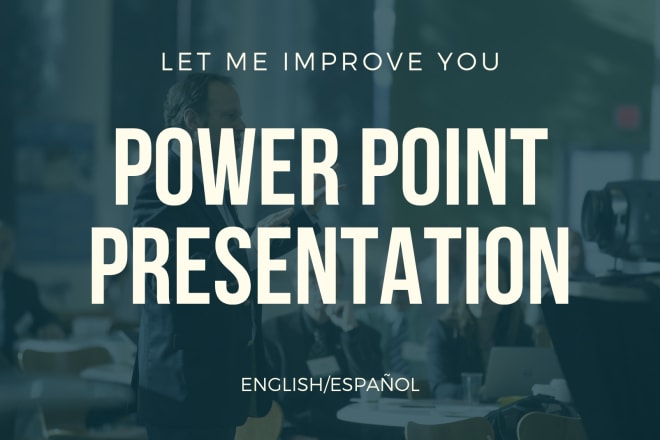 LET ME IMPROVE YOU

POWER POINT PRESENTATION

ENGLISH/ESPAÑOL